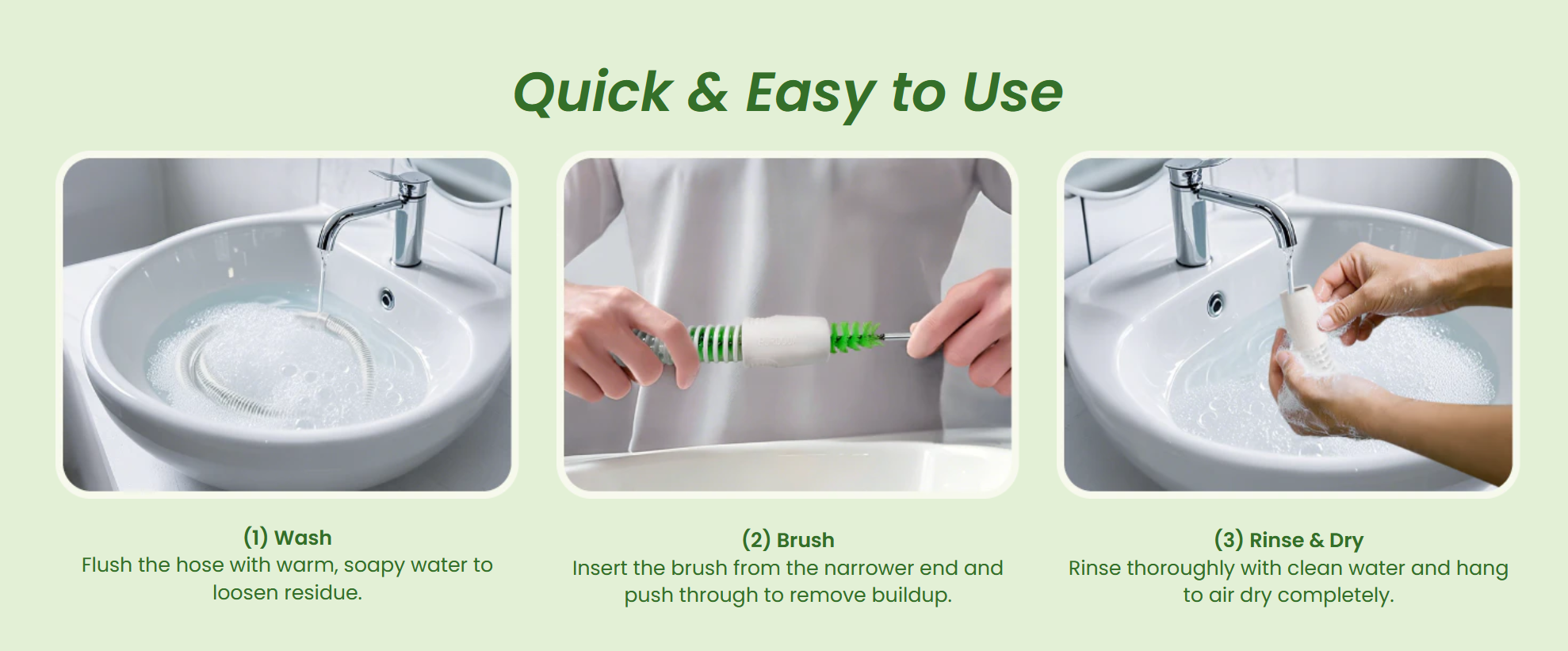 Quick & Easy to Use

(1) Wash
Flush the hose with warm, soapy water to loosen residue.

(2) Brush
Insert the brush from the narrower end and push through to remove buildup.

(3) Rinse & Dry
Rinse thoroughly with clean water and hang to air dry completely.